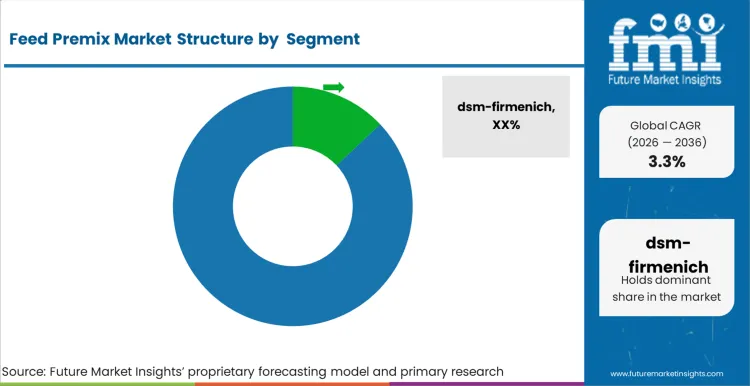 Feed Premix Market Structure by Segment

dsm-firmenich, XX%

fmi
Future Market Insights

Global CAGR (2026 — 2036)
3.3%

dsm-firmenich
Holds dominant share in the market

Source: Future Market Insights' proprietary forecasting model and primary research

www.futuremarketinsights.com